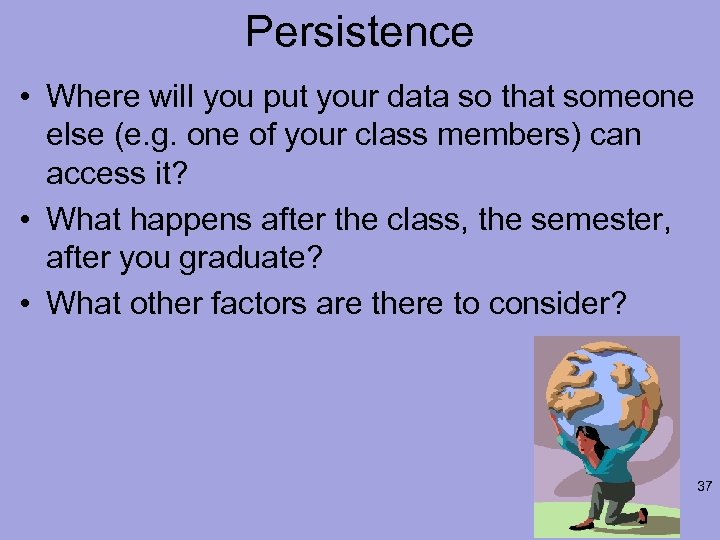 Persistence

• Where will you put your data so that someone else (e.g. one of your class members) can access it?

• What happens after the class, the semester, after you graduate?

• What other factors are there to consider?

37